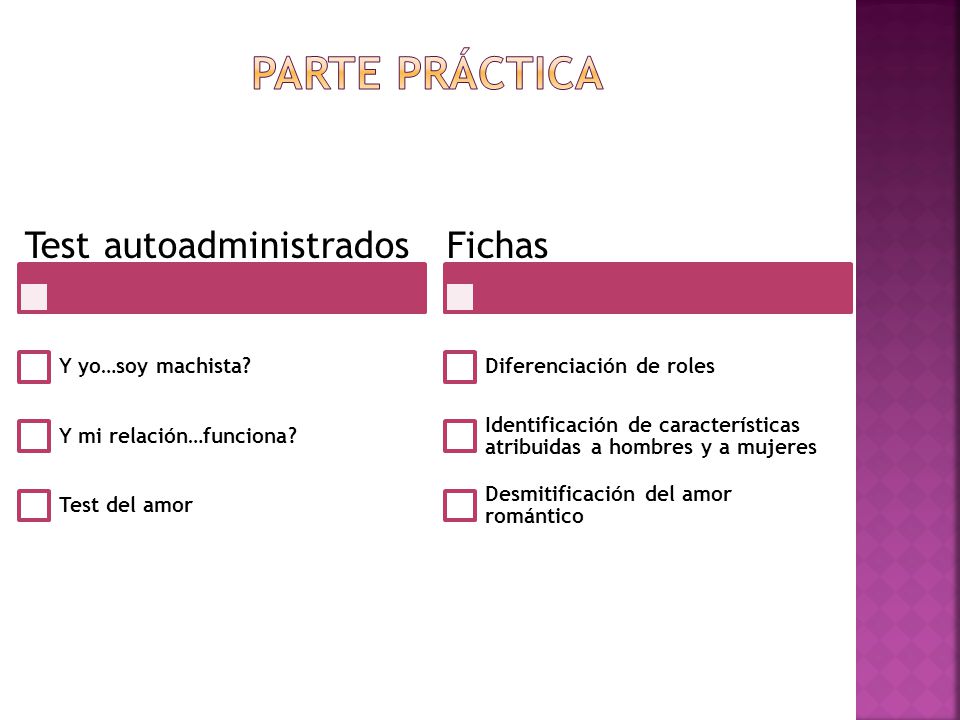 PARTE PRÁCTICA

Test autoadministrados

Y yo…soy machista?

Y mi relación…funciona?

Test del amor

Fichas

Diferenciación de roles

Identificación de características atribuidas a hombres y a mujeres

Desmitificación del amor romántico